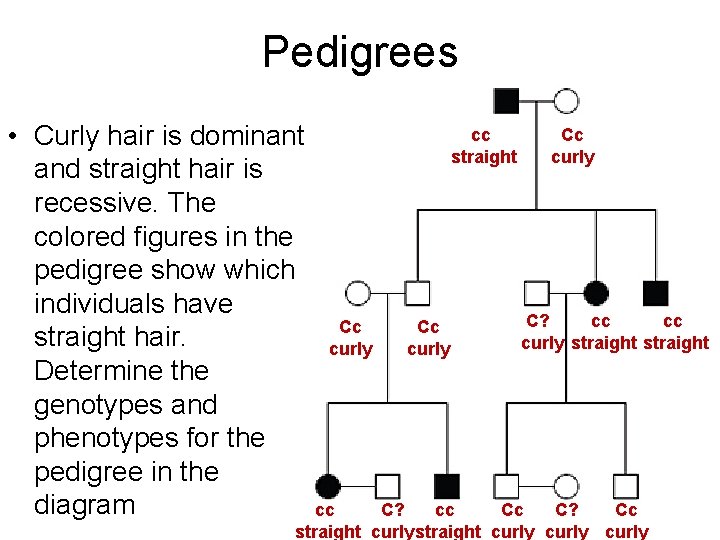 Pedigrees

• Curly hair is dominant and straight hair is recessive. The colored figures in the pedigree show which individuals have straight hair. Determine the genotypes and phenotypes for the pedigree in the diagram

cc
straight

Cc
curly

Cc
curly

Cc
curly

C?
curly

cc
straight

cc
straight

cc
straight

C?
curly

cc
straight

Cc
curly

C?
curly

Cc
curly